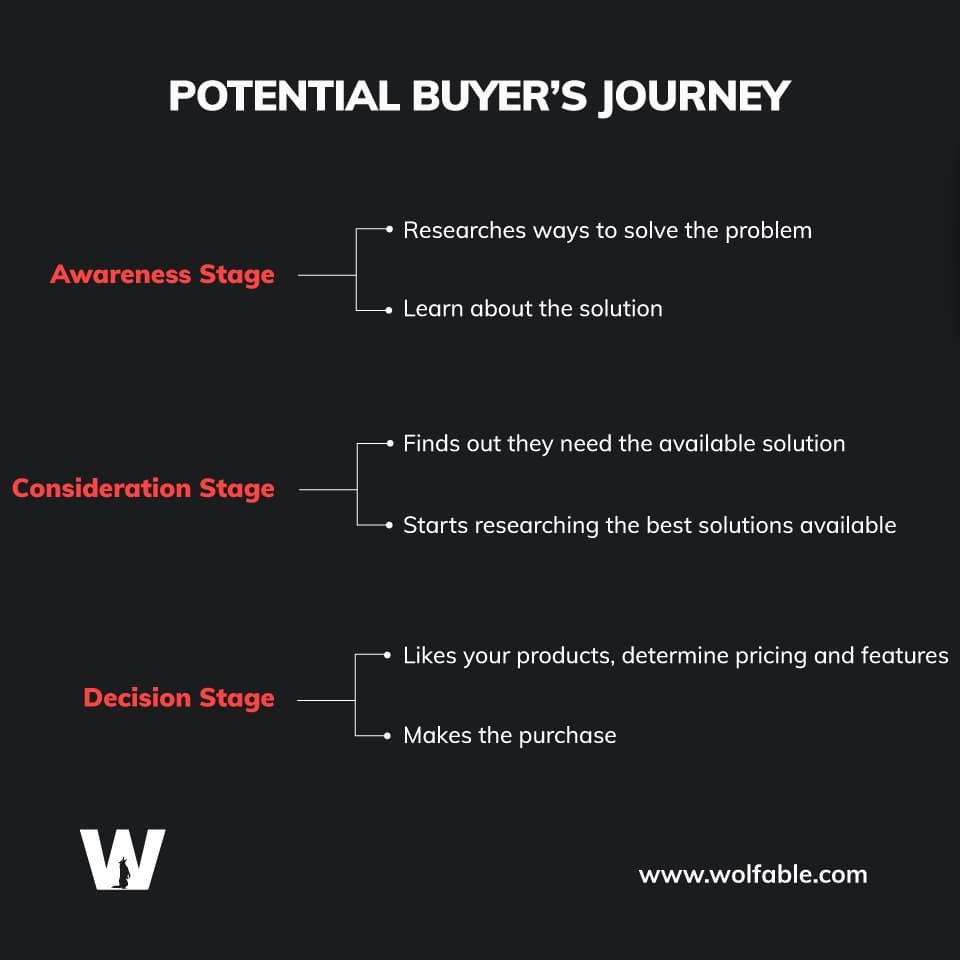 POTENTIAL BUYER'S JOURNEY

Awareness Stage
Researches ways to solve the problem
Learn about the solution

Consideration Stage
Finds out they need the available solution
Starts researching the best solutions available

Decision Stage
Likes your products, determine pricing and features
Makes the purchase

W

www.wolfable.com